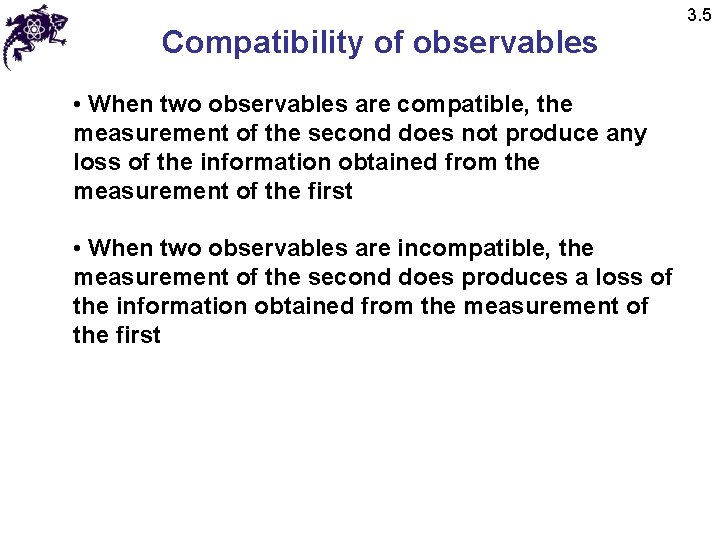 3.5

Compatibility of observables

• When two observables are compatible, the measurement of the second does not produce any loss of the information obtained from the measurement of the first

• When two observables are incompatible, the measurement of the second does produces a loss of the information obtained from the measurement of the first